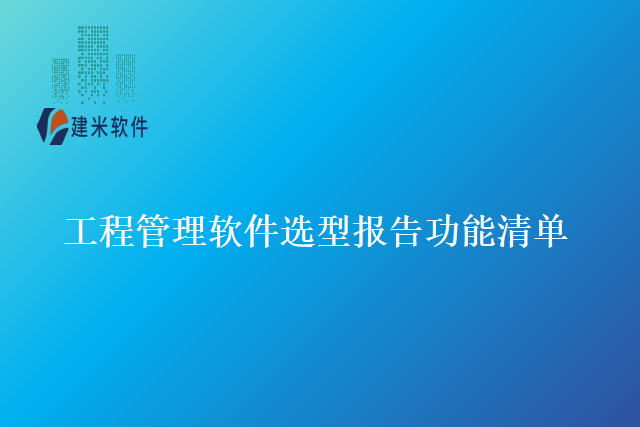 建米软件

工程管理软件选型报告功能清单